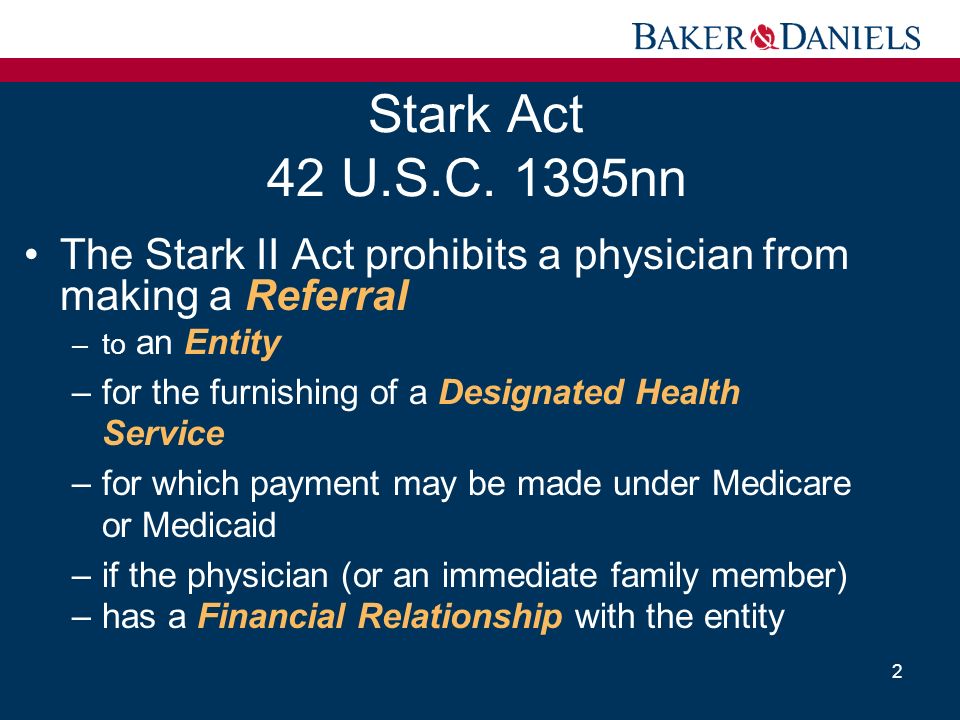 BAKER & DANIELS

Stark Act
42 U.S.C. 1395nn

• The Stark II Act prohibits a physician from making a Referral
– to an Entity
– for the furnishing of a Designated Health Service
– for which payment may be made under Medicare or Medicaid
– if the physician (or an immediate family member)
– has a Financial Relationship with the entity

2